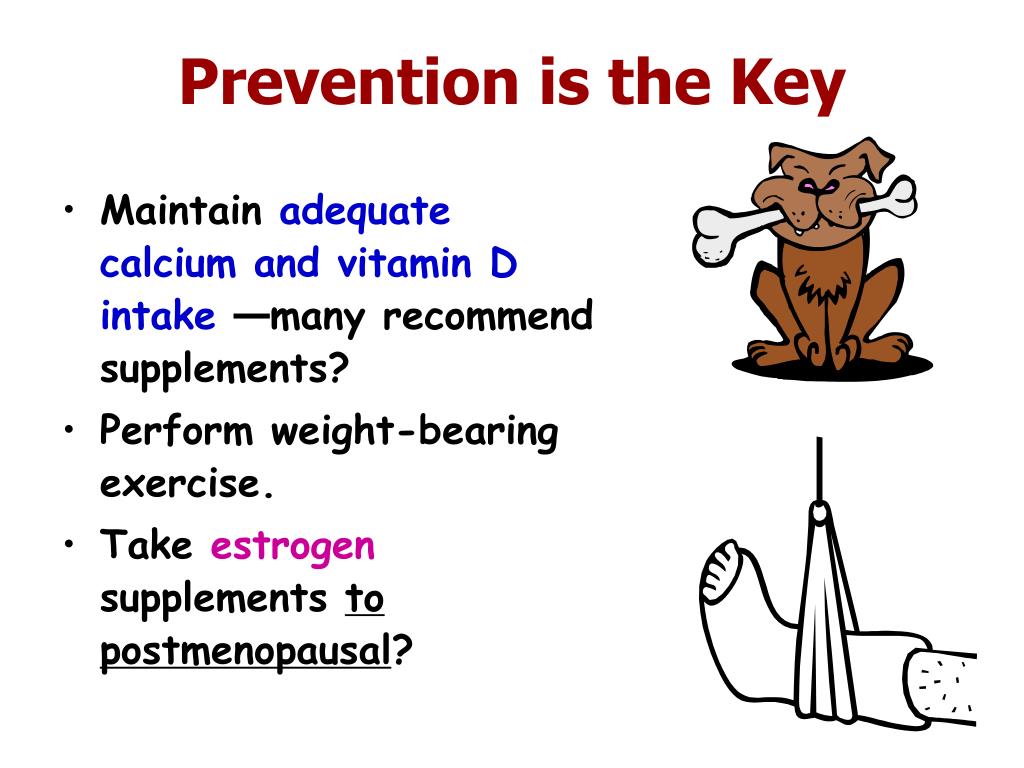 Prevention is the Key

• Maintain adequate calcium and vitamin D intake —many recommend supplements?

• Perform weight-bearing exercise.

• Take estrogen supplements to postmenopausal?